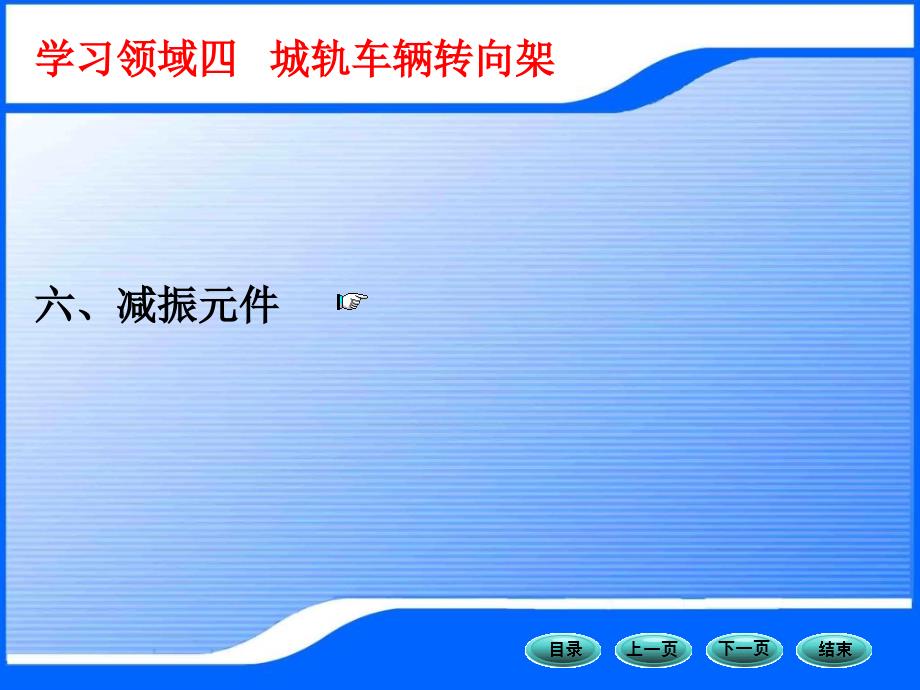 学习领域四 城轨车辆转向架

六、减振元件 ☞

目录 上一页 下一页 结束